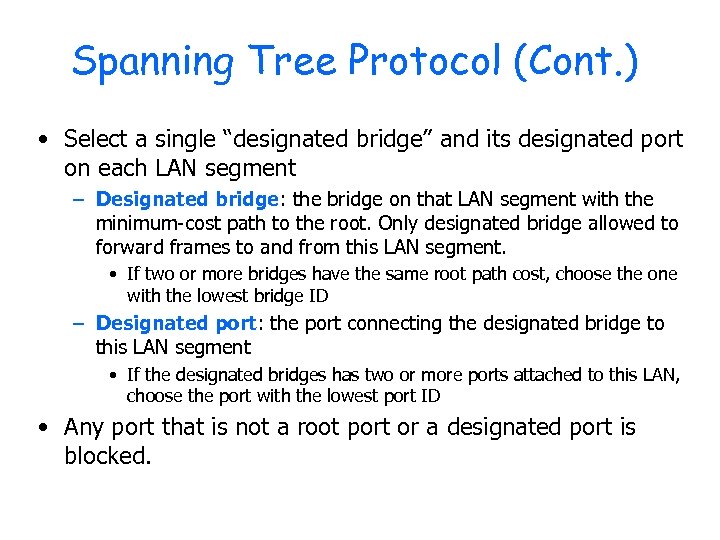 Spanning Tree Protocol (Cont.)

• Select a single “designated bridge” and its designated port on each LAN segment

– Designated bridge: the bridge on that LAN segment with the minimum-cost path to the root. Only designated bridge allowed to forward frames to and from this LAN segment.

• If two or more bridges have the same root path cost, choose the one with the lowest bridge ID

– Designated port: the port connecting the designated bridge to this LAN segment

• If the designated bridges has two or more ports attached to this LAN, choose the port with the lowest port ID

• Any port that is not a root port or a designated port is blocked.